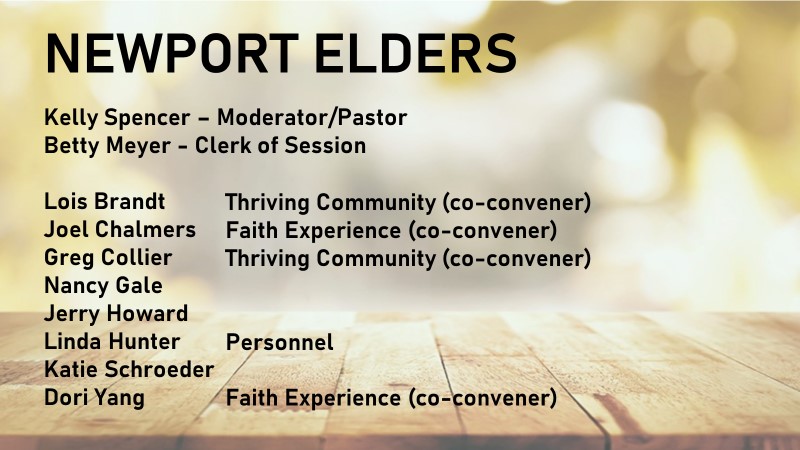 NEWPORT ELDERS

Kelly Spencer – Moderator/Pastor
Betty Meyer - Clerk of Session

| | |
|---|---|
| Lois Brandt | Thriving Community (co-convener) |
| Joel Chalmers | Faith Experience (co-convener) |
| Greg Collier | Thriving Community (co-convener) |
| Nancy Gale | |
| Jerry Howard | |
| Linda Hunter | Personnel |
| Katie Schroeder | |
| Dori Yang | Faith Experience (co-convener) |